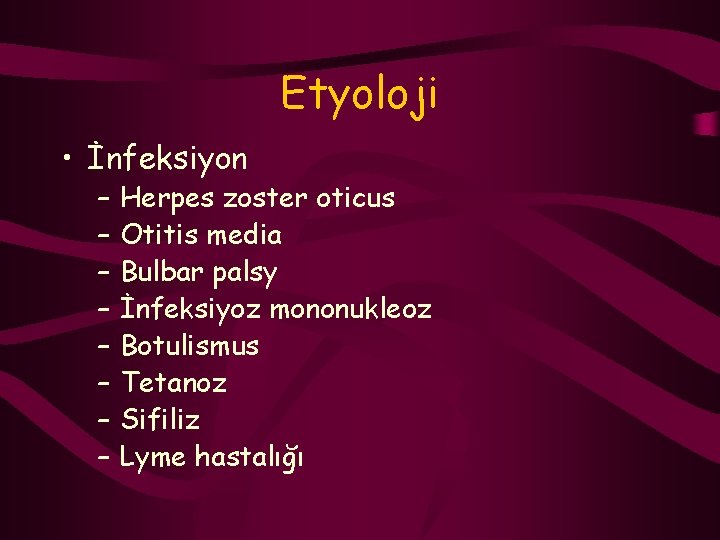 Etyoloji

• İnfeksiyon
– Herpes zoster oticus
– Otitis media
– Bulbar palsy
– İnfeksiyoz mononukleoz
– Botulismus
– Tetanoz
– Sifiliz
– Lyme hastalığı